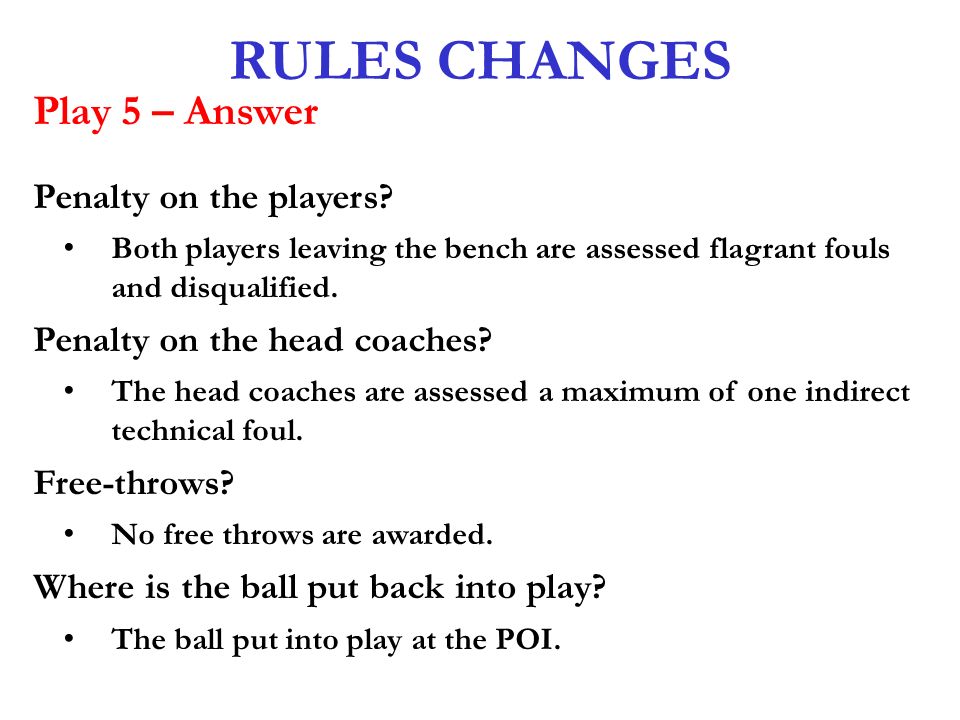 RULES CHANGES

Play 5 – Answer

Penalty on the players?

• Both players leaving the bench are assessed flagrant fouls and disqualified.

Penalty on the head coaches?

• The head coaches are assessed a maximum of one indirect technical foul.

Free-throws?

• No free throws are awarded.

Where is the ball put back into play?

• The ball put into play at the POI.